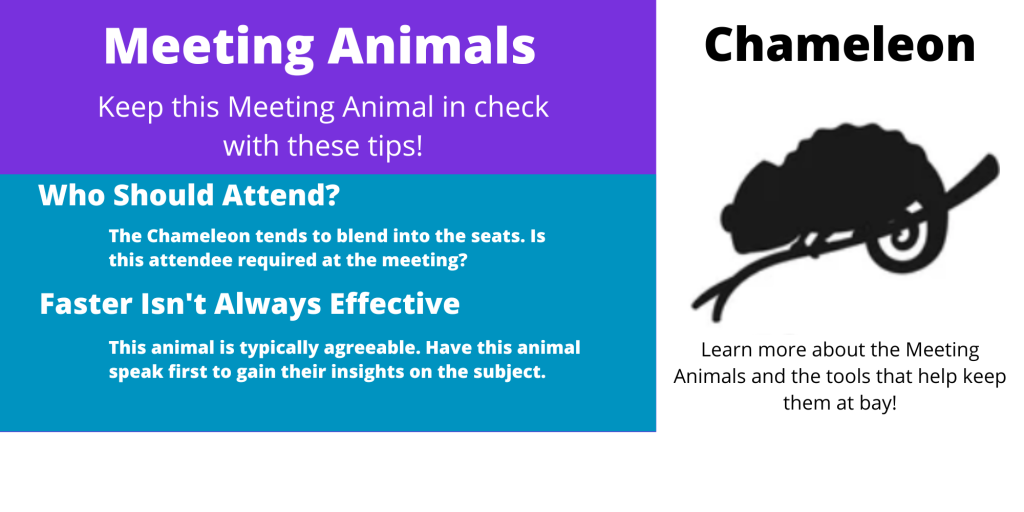 Meeting Animals

Keep this Meeting Animal in check with these tips!

Who Should Attend?

The Chameleon tends to blend into the seats. Is this attendee required at the meeting?

Faster Isn't Always Effective

This animal is typically agreeable. Have this animal speak first to gain their insights on the subject.

Chameleon

Learn more about the Meeting Animals and the tools that help keep them at bay!